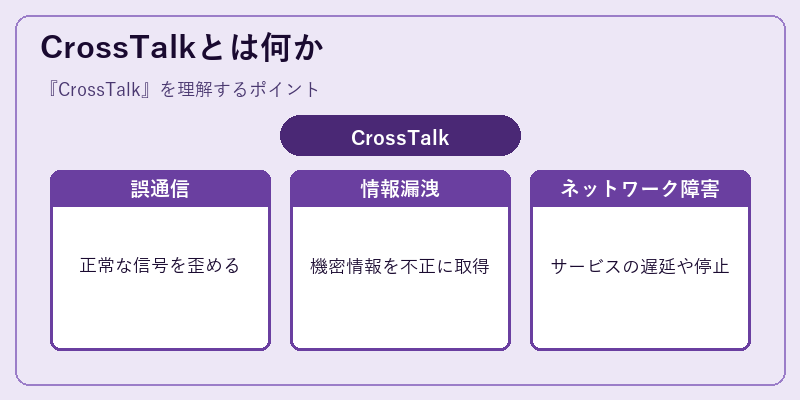 CrossTalkとは何か

『CrossTalk』を理解するポイント

CrossTalk

誤通信

正常な信号を歪める

情報漏洩

機密情報を不正に取得

ネットワーク障害

サービスの遅延や停止